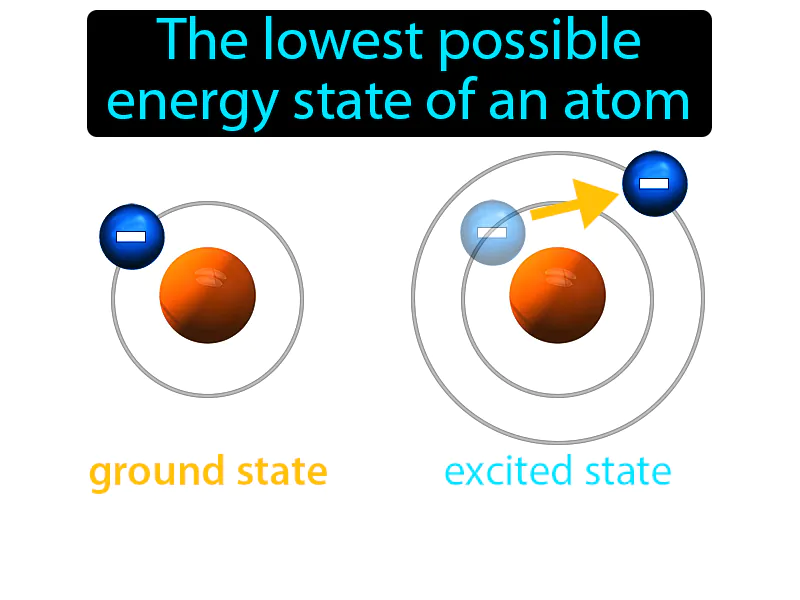 The lowest possible energy state of an atom

ground state

excited state